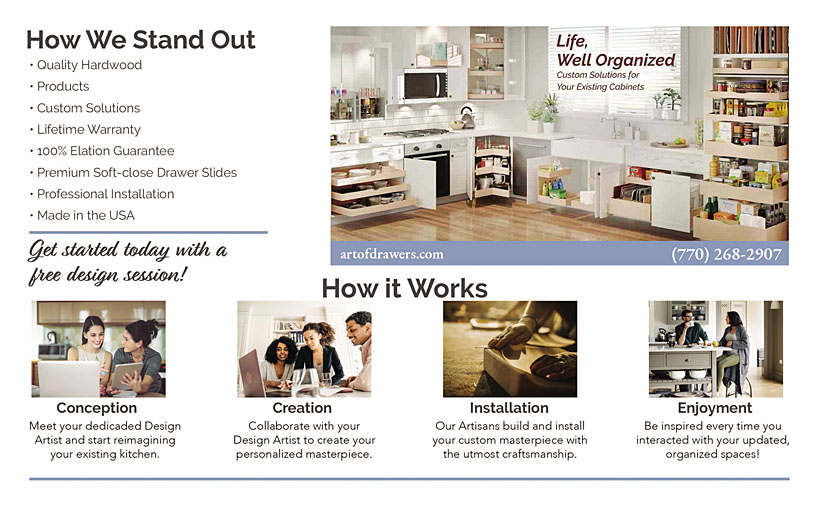 How We Stand Out

• Quality Hardwood
• Products
• Custom Solutions
• Lifetime Warranty
• 100% Elation Guarantee
• Premium Soft-close Drawer Slides
• Professional Installation
• Made in the USA

Get started today with a free design session!

Life, Well Organized
Custom Solutions for Your Existing Cabinets

artofdrawers.com
(770) 268-2907

How it Works

Conception
Meet your dedicaded Design Artist and start reimagining your existing kitchen.

Creation
Collaborate with your Design Artist to create your personalized masterpiece.

Installation
Our Artisans build and install your custom masterpiece with the utmost craftsmanship.

Enjoyment
Be inspired every time you interacted with your updated, organized spaces!